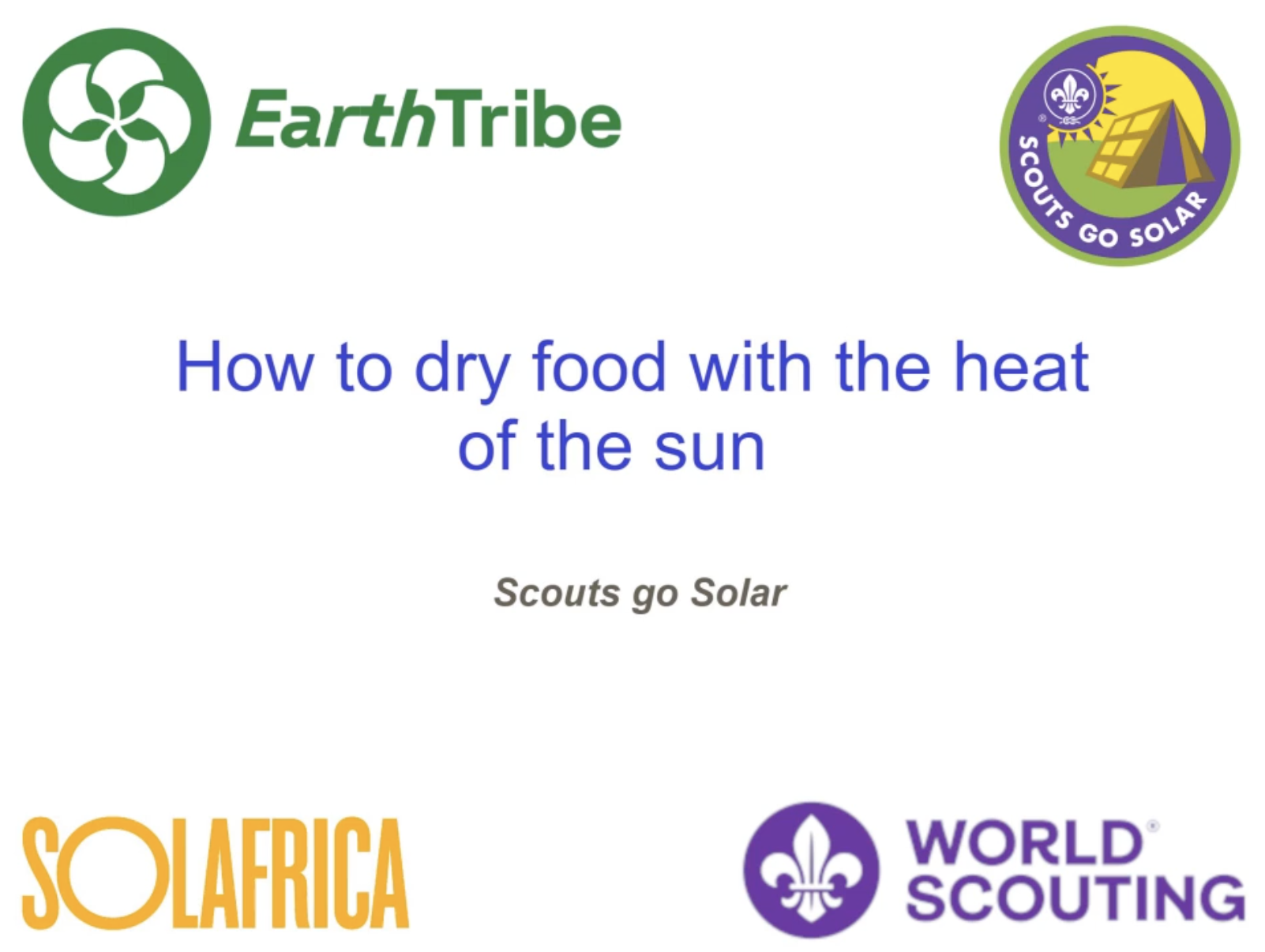 EarthTribe

SCOUTS GO SOLAR

How to dry food with the heat of the sun

Scouts go Solar

SOLAFRICA

WORLD SCOUTING